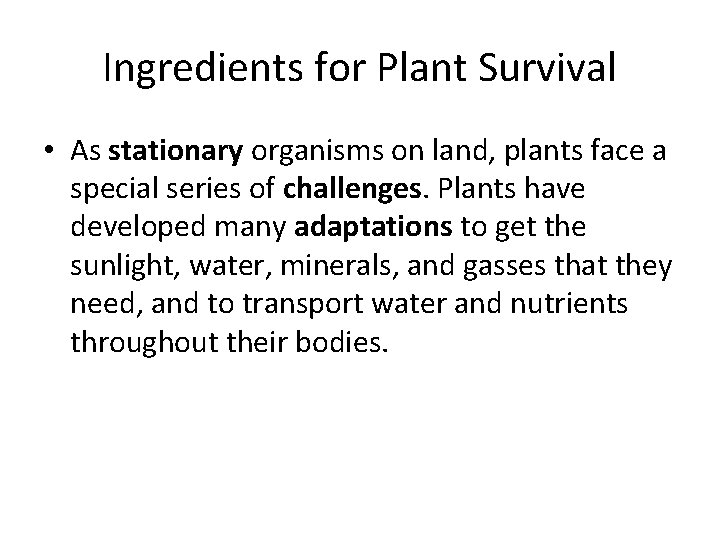 Ingredients for Plant Survival

• As stationary organisms on land, plants face a special series of challenges. Plants have developed many adaptations to get the sunlight, water, minerals, and gasses that they need, and to transport water and nutrients throughout their bodies.